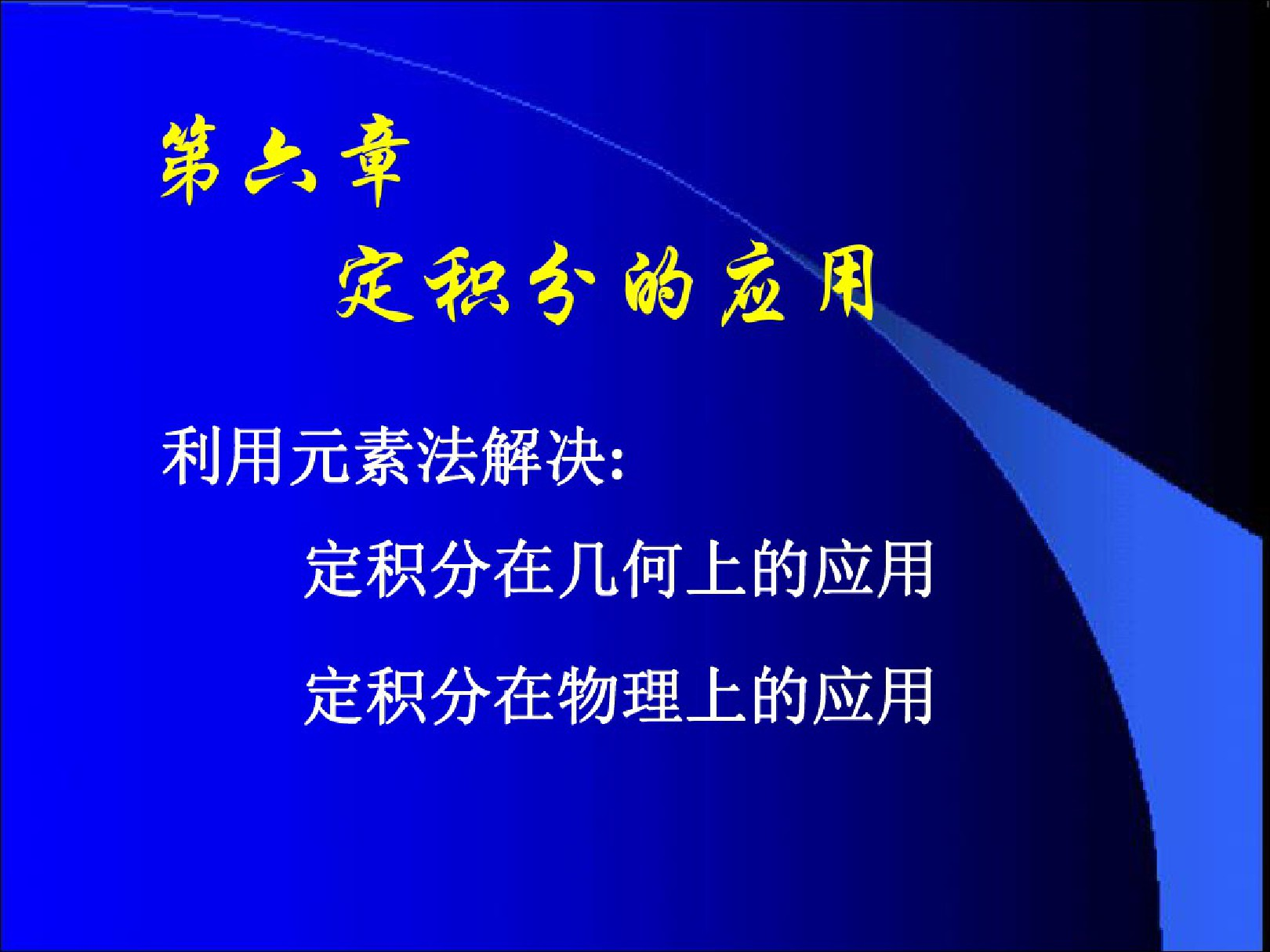 第六章
定积分的应用

利用元素法解决:

定积分在几何上的应用

定积分在物理上的应用